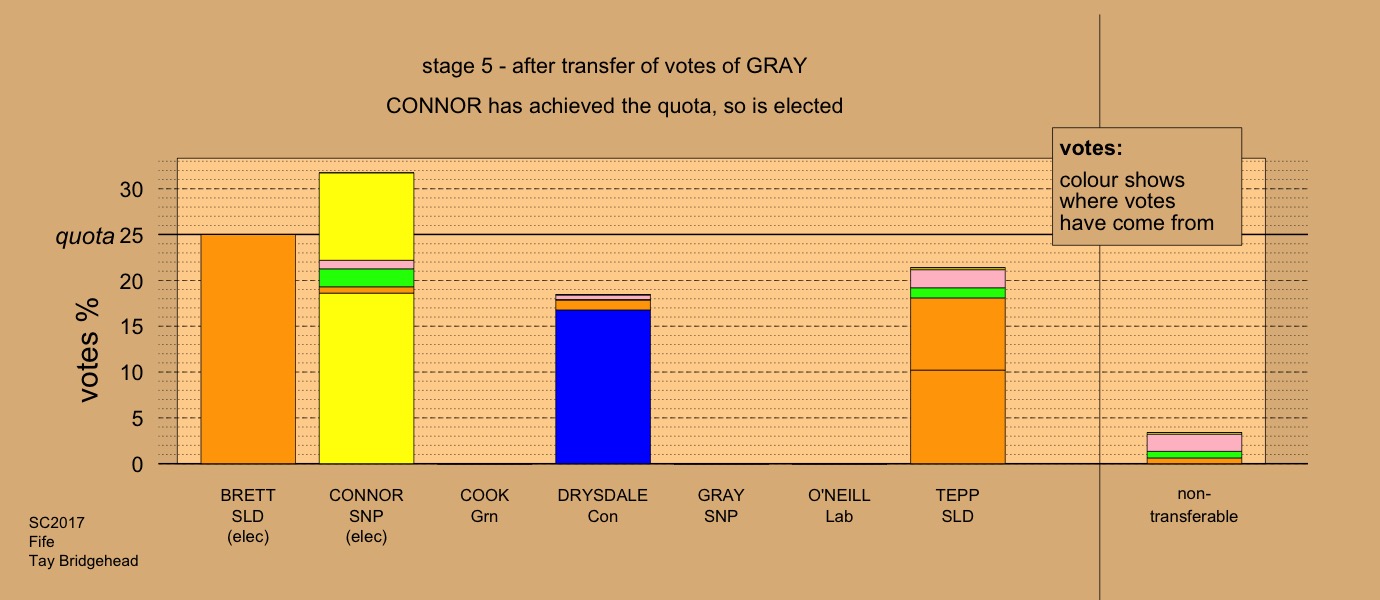 stage 5 - after transfer of votes of GRAY

CONNOR has achieved the quota, so is elected

votes:
colour shows where votes have come from

votes %

30
quota 25
20
15
10
5
0

BRETT
SLD
(elec)

CONNOR
SNP
(elec)

COOK
Grn

DRYSDALE
Con

GRAY
SNP

O'NEILL
Lab

TEPP
SLD

non-transferable

SC2017
Fife
Tay Bridgehead